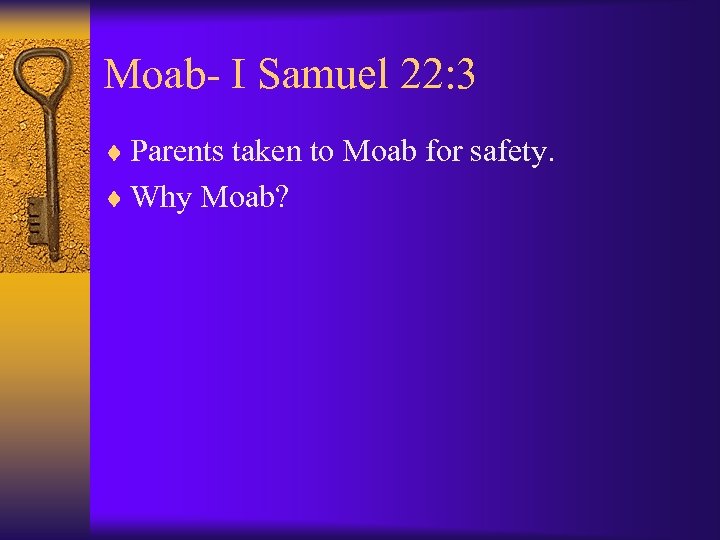 Moab- I Samuel 22:3

♦ Parents taken to Moab for safety.
♦ Why Moab?